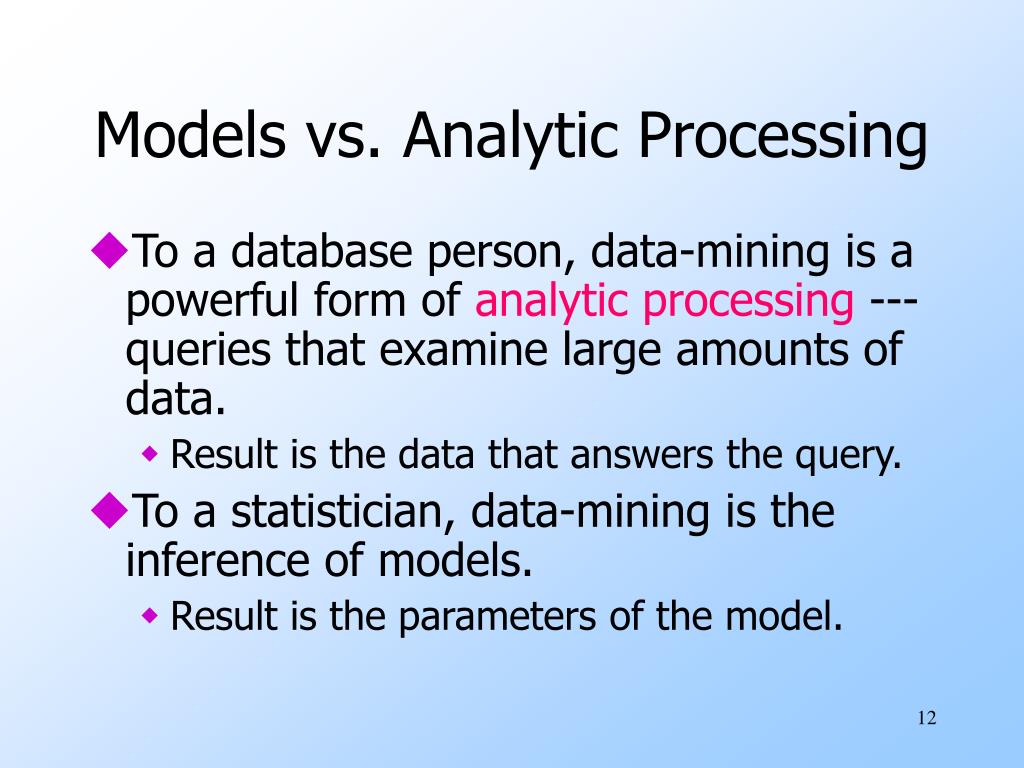 Models vs. Analytic Processing

◆To a database person, data-mining is a powerful form of analytic processing --- queries that examine large amounts of data.

◆ Result is the data that answers the query.

◆To a statistician, data-mining is the inference of models.

◆ Result is the parameters of the model.

12